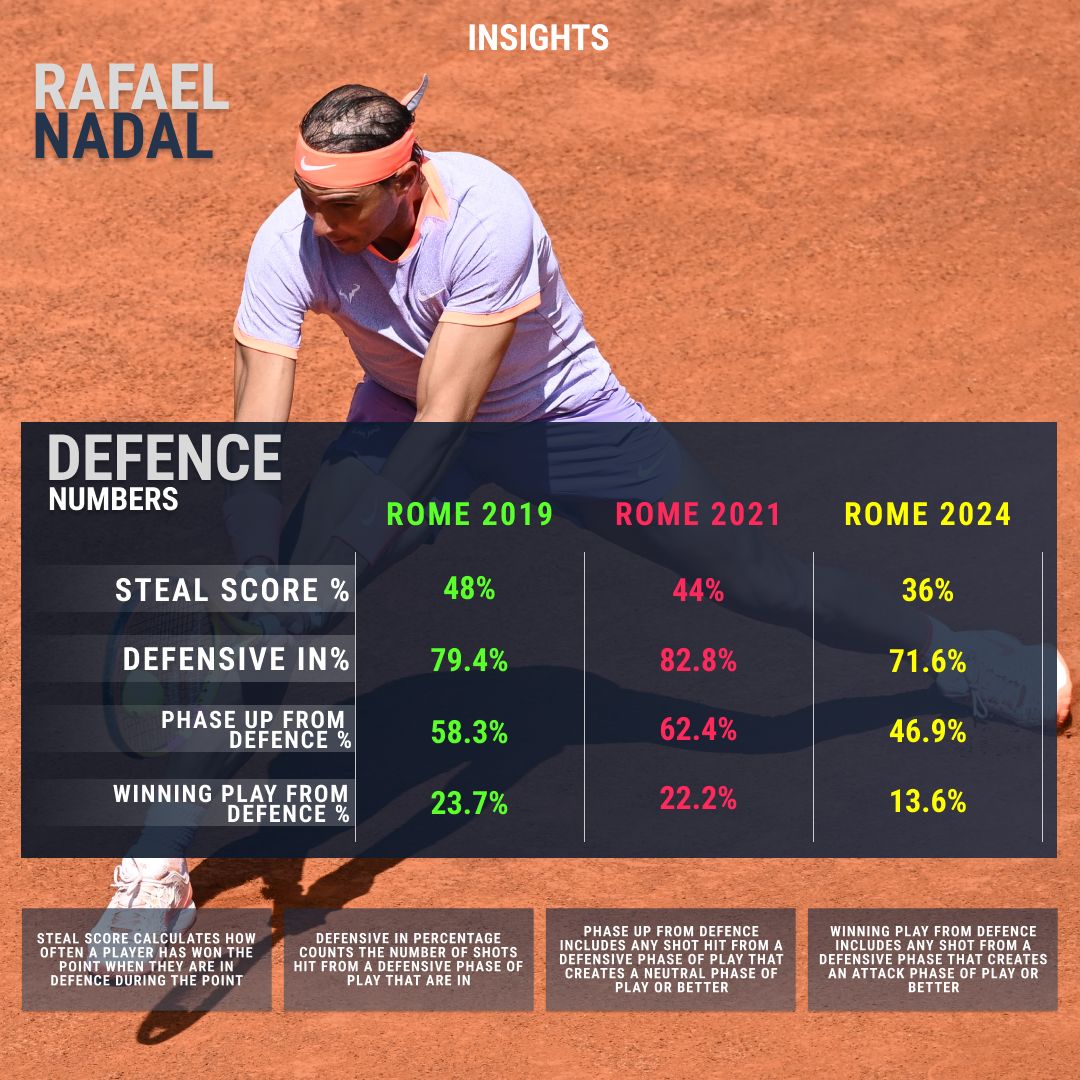 INSIGHTS

RAFAEL
NADAL

DEFENCE
NUMBERS

| | ROME 2019 | ROME 2021 | ROME 2024 |
|---|---|---|---|
| STEAL SCORE % | 48% | 44% | 36% |
| DEFENSIVE IN% | 79.4% | 82.8% | 71.6% |
| PHASE UP FROM DEFENCE % | 58.3% | 62.4% | 46.9% |
| WINNING PLAY FROM DEFENCE % | 23.7% | 22.2% | 13.6% |

STEAL SCORE CALCULATES HOW OFTEN A PLAYER HAS WON THE POINT WHEN THEY ARE IN DEFENCE DURING THE POINT

DEFENSIVE IN PERCENTAGE COUNTS THE NUMBER OF SHOTS HIT FROM A DEFENSIVE PHASE OF PLAY THAT ARE IN

PHASE UP FROM DEFENCE INCLUDES ANY SHOT HIT FROM A DEFENSIVE PHASE OF PLAY THAT CREATES A NEUTRAL PHASE OF PLAY OR BETTER

WINNING PLAY FROM DEFENCE INCLUDES ANY SHOT FROM A DEFENSIVE PHASE THAT CREATES AN ATTACK PHASE OF PLAY OR BETTER